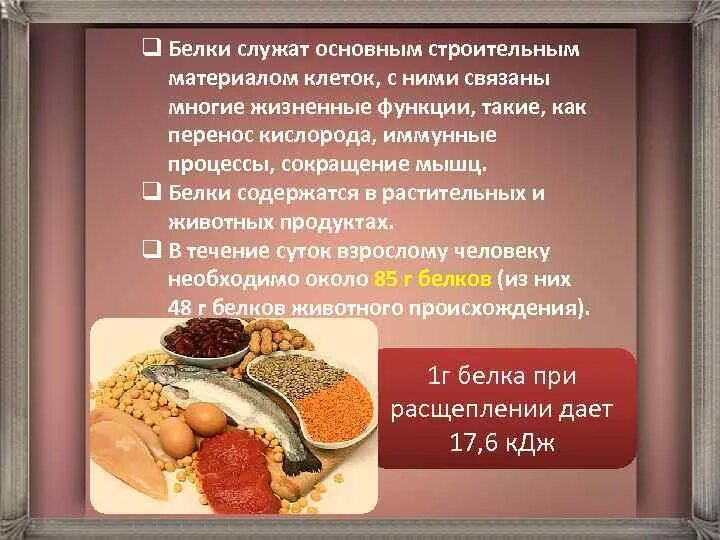 ❑ Белки служат основным строительным материалом клеток, с ними связаны многие жизненные функции, такие, как перенос кислорода, иммунные процессы, сокращение мышц.

❑ Белки содержатся в растительных и животных продуктах.

❑ В течение суток взрослому человеку необходимо около 85 г белков (из них 48 г белков животного происхождения).

1г белка при расщеплении дает 17,6 кДж